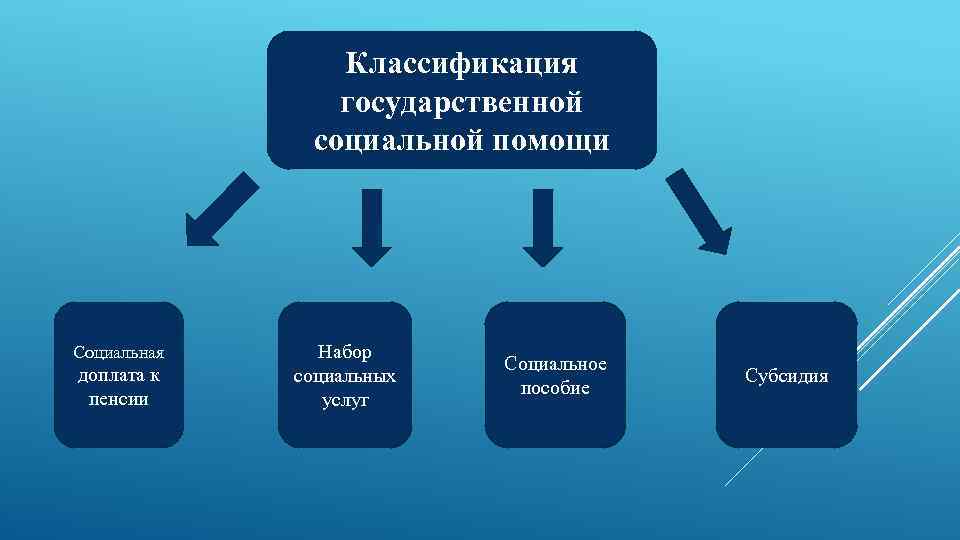 Классификация государственной социальной помощи

Социальная доплата к пенсии

Набор социальных услуг

Социальное пособие

Субсидия